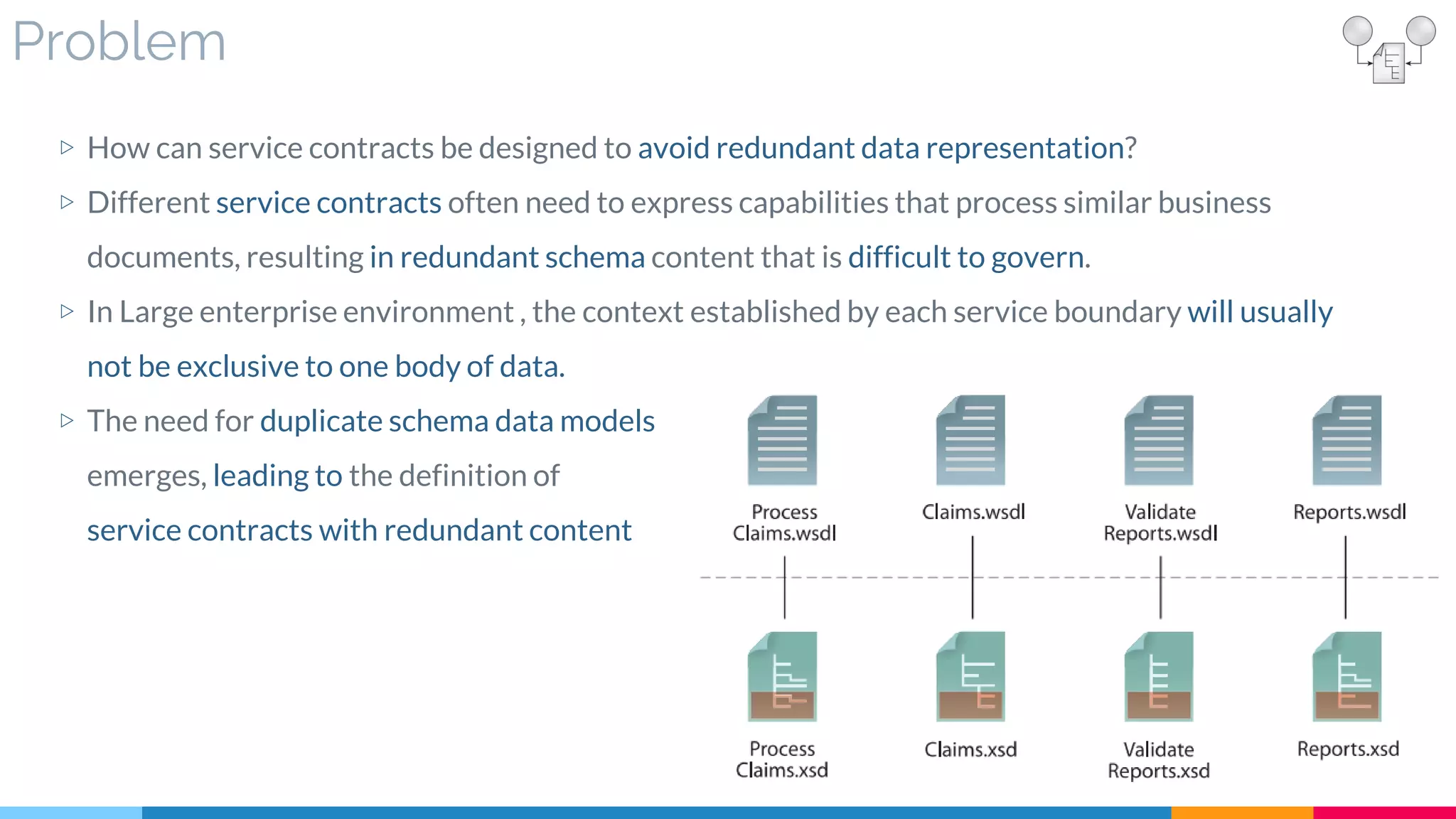 Problem

▷ How can service contracts be designed to avoid redundant data representation?

▷ Different service contracts often need to express capabilities that process similar business documents, resulting in redundant schema content that is difficult to govern.

▷ In Large enterprise environment , the context established by each service boundary will usually not be exclusive to one body of data.

▷ The need for duplicate schema data models emerges, leading to the definition of service contracts with redundant content

Process Claims.wsdl

Claims.wsdl

Validate Reports.wsdl

Reports.wsdl

Process Claims.xsd

Claims.xsd

Validate Reports.xsd

Reports.xsd